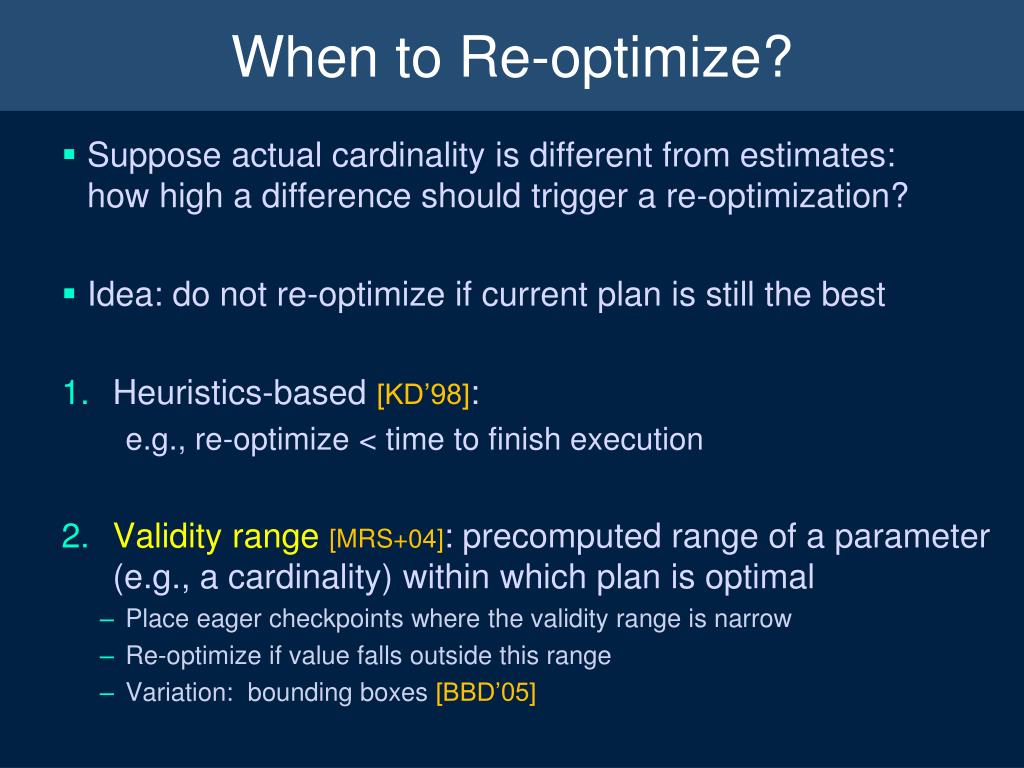 When to Re-optimize?

▪ Suppose actual cardinality is different from estimates: how high a difference should trigger a re-optimization?

▪ Idea: do not re-optimize if current plan is still the best

1. Heuristics-based [KD'98]:
e.g., re-optimize < time to finish execution

2. Validity range [MRS+04]: precomputed range of a parameter (e.g., a cardinality) within which plan is optimal
– Place eager checkpoints where the validity range is narrow
– Re-optimize if value falls outside this range
– Variation: bounding boxes [BBD'05]